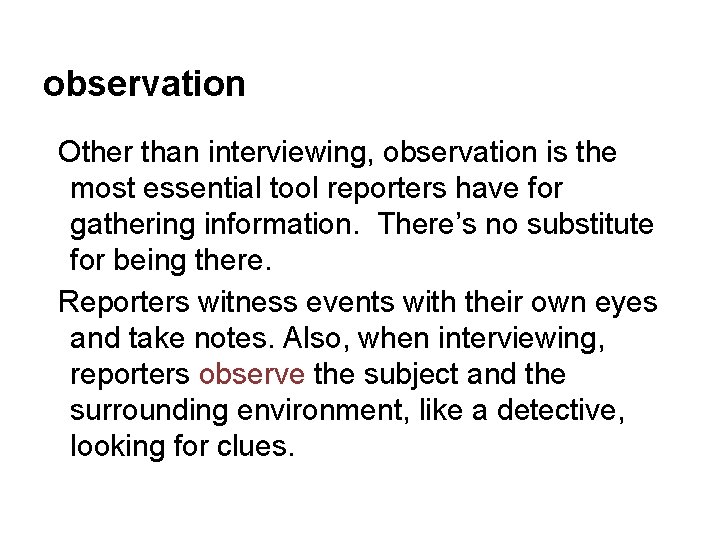 observation

Other than interviewing, observation is the most essential tool reporters have for gathering information.  There’s no substitute for being there.

Reporters witness events with their own eyes and take notes. Also, when interviewing, reporters observe the subject and the surrounding environment, like a detective, looking for clues.